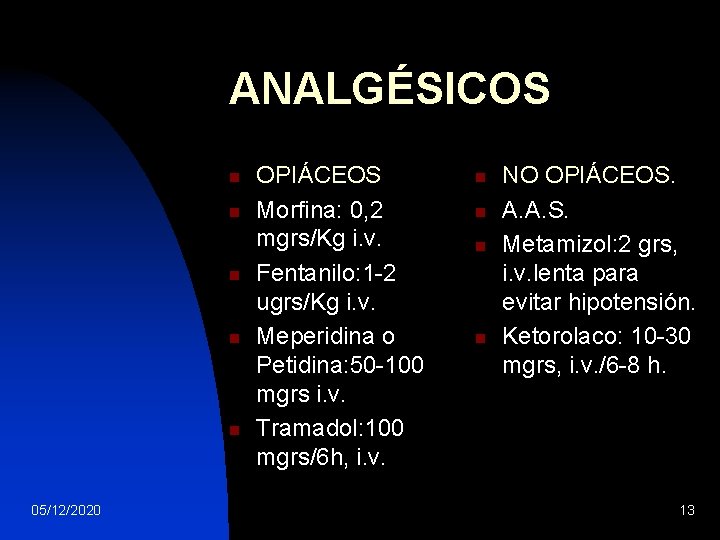 ANALGÉSICOS

- OPIÁCEOS
- Morfina: 0,2 mgrs/Kg i.v.
- Fentanilo:1-2 ugrs/Kg i.v.
- Meperidina o Petidina:50-100 mgrs i.v.
- Tramadol:100 mgrs/6h, i.v.

- NO OPIÁCEOS.
- A.A.S.
- Metamizol:2 grs, i.v.lenta para evitar hipotensión.
- Ketorolaco: 10-30 mgrs, i.v./6-8 h.

05/12/2020

13